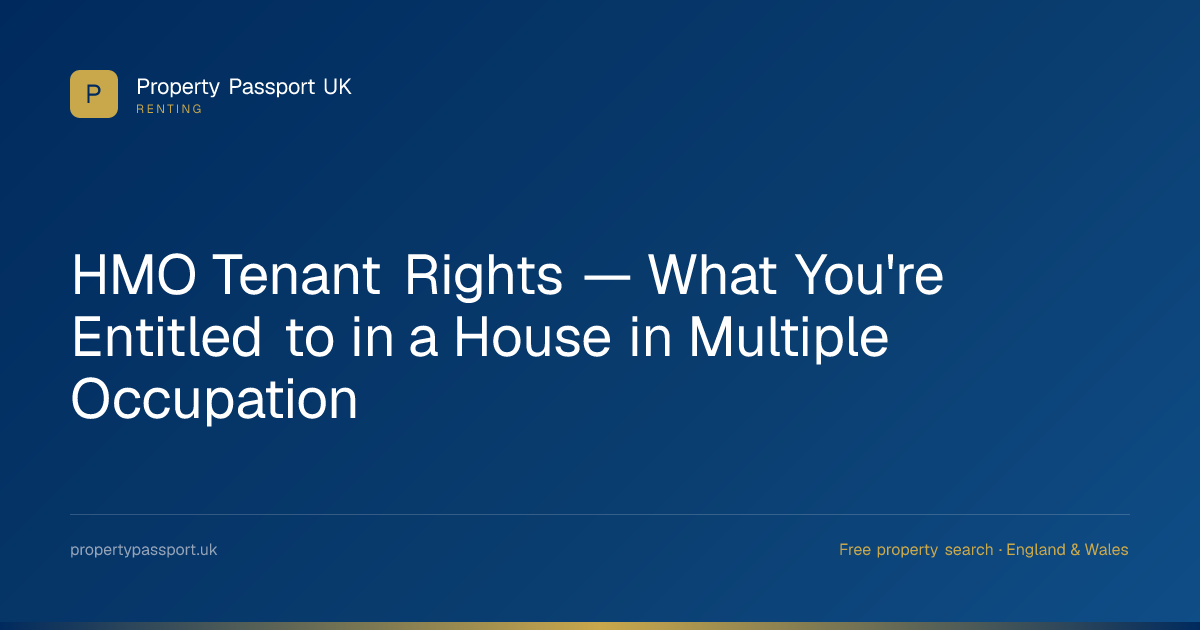 P

Property Passport UK
RENTING

HMO Tenant Rights — What You're Entitled to in a House in Multiple Occupation

propertypassport.uk

Free property search · England & Wales